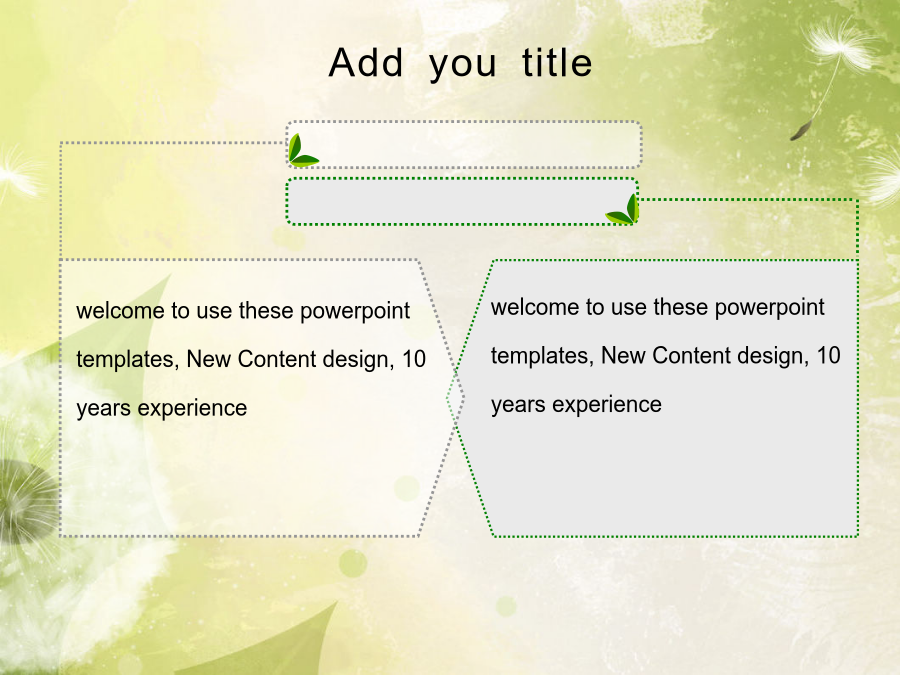 Add you title

welcome to use these powerpoint templates, New Content design, 10 years experience

welcome to use these powerpoint templates, New Content design, 10 years experience